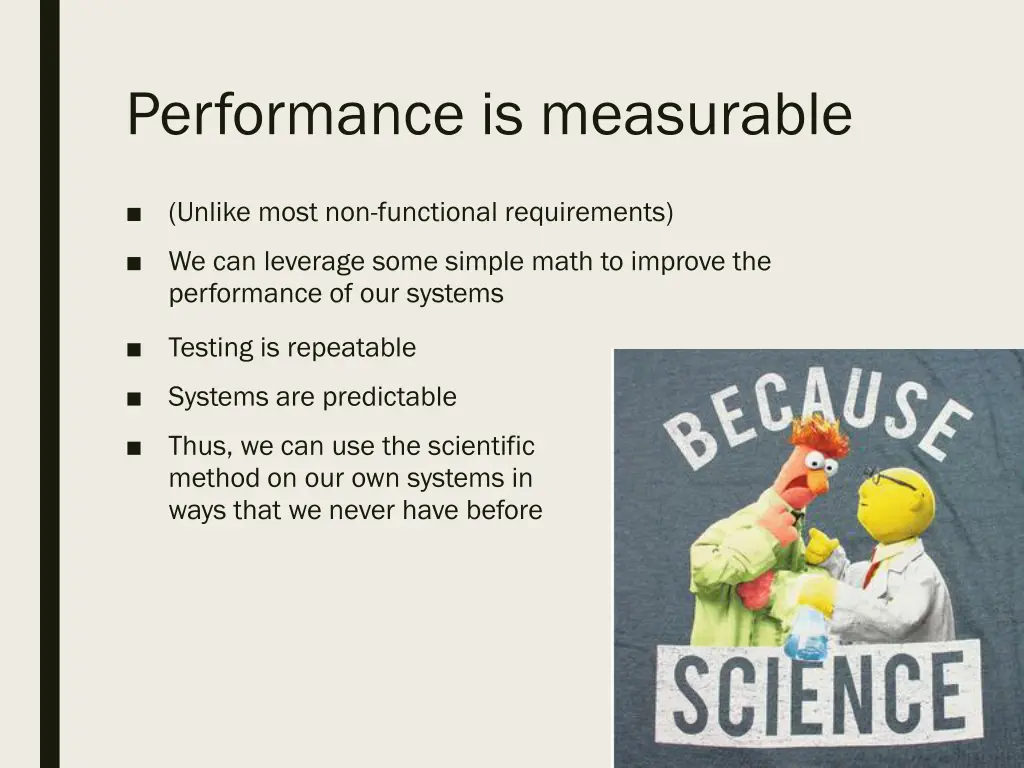 Performance is measurable

■ (Unlike most non-functional requirements)

■ We can leverage some simple math to improve the performance of our systems

■ Testing is repeatable

■ Systems are predictable

■ Thus, we can use the scientific method on our own systems in ways that we never have before

BECAUSE

SCIENCE